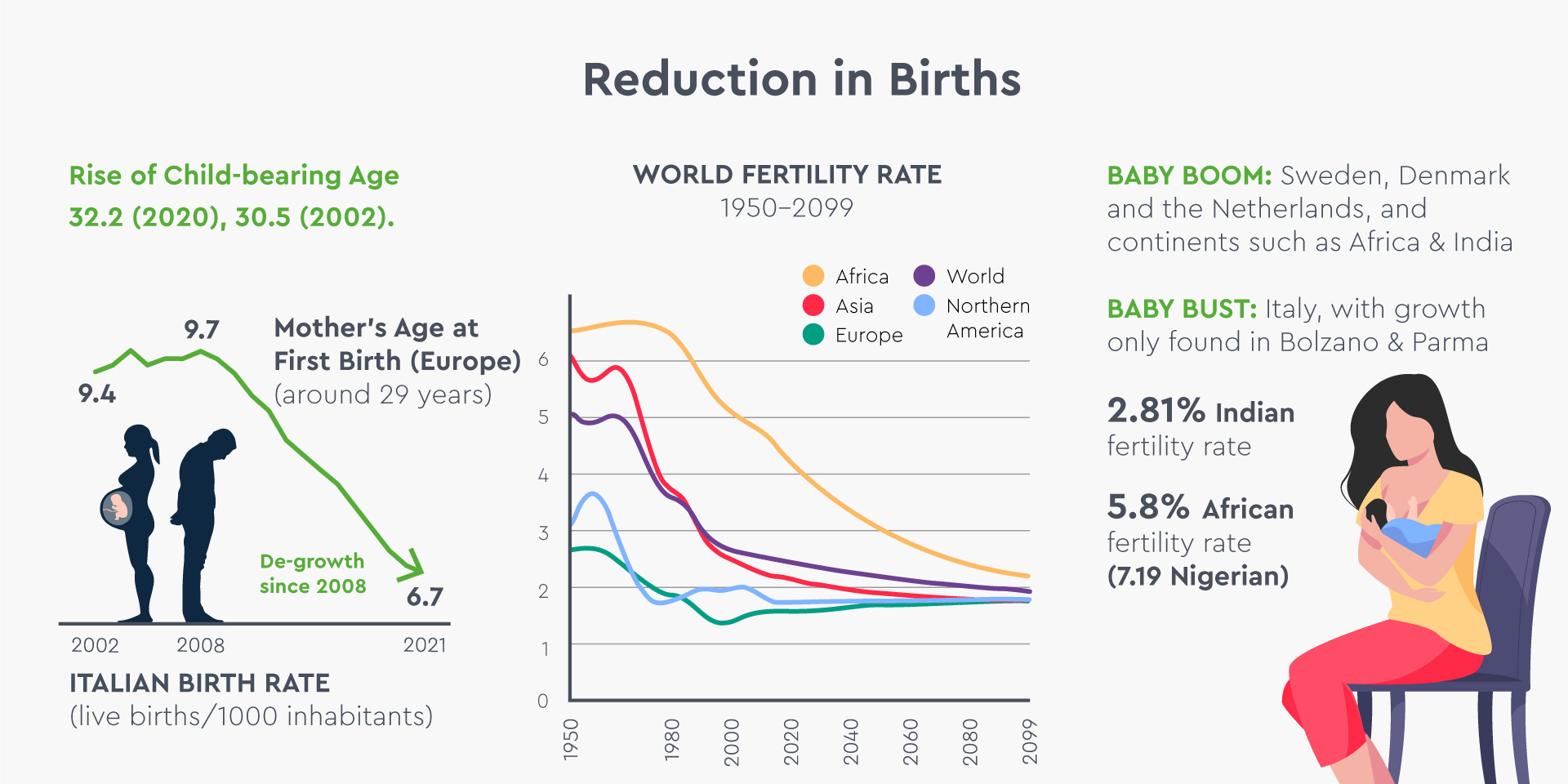 Reduction in Births

Rise of Child-bearing Age
32.2 (2020), 30.5 (2002).

9.7
9.4
Mother's Age at First Birth (Europe) (around 29 years)

De-growth since 2008
6.7

2002 2008 2021

ITALIAN BIRTH RATE
(live births/1000 inhabitants)

WORLD FERTILITY RATE
1950–2099

Africa
Asia
Europe
World
Northern America

6
5
4
3
2
1
0

1950 1980 2000 2020 2040 2060 2080 2099

BABY BOOM: Sweden, Denmark and the Netherlands, and continents such as Africa & India

BABY BUST: Italy, with growth only found in Bolzano & Parma

2.81% Indian fertility rate

5.8% African fertility rate
(7.19 Nigerian)